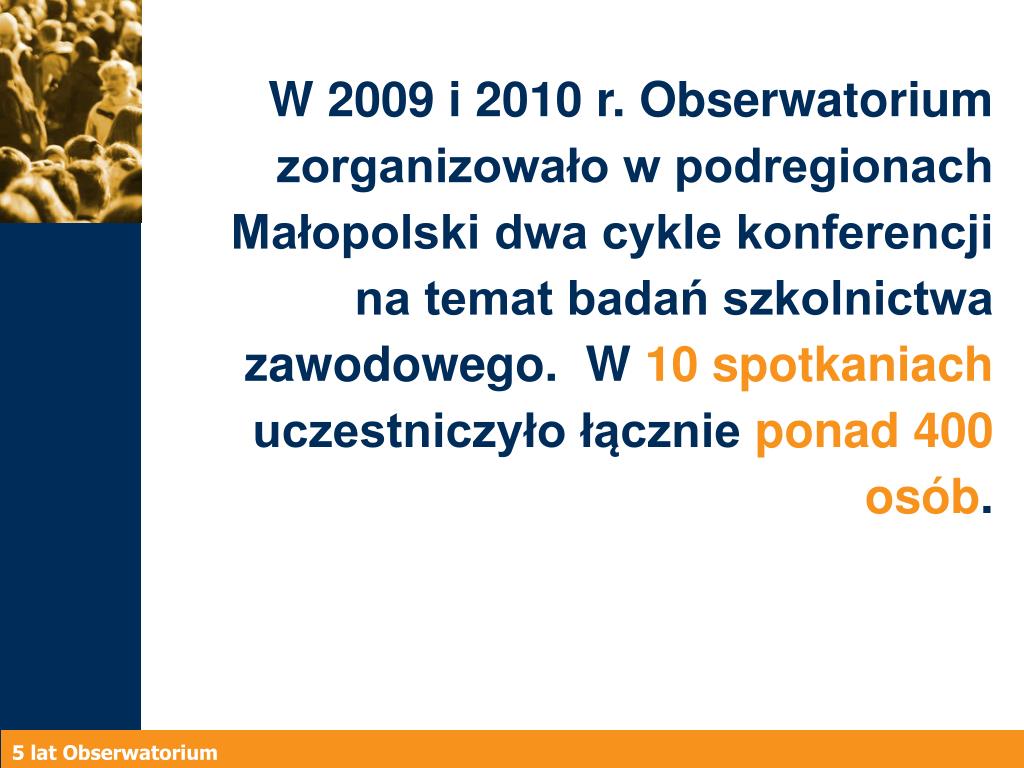 W 2009 i 2010 r. Obserwatorium zorganizowało w podregionach Małopolski dwa cykle konferencji na temat badań szkolnictwa zawodowego. W 10 spotkaniach uczestniczyło łącznie ponad 400 osób.

5 lat Obserwatorium